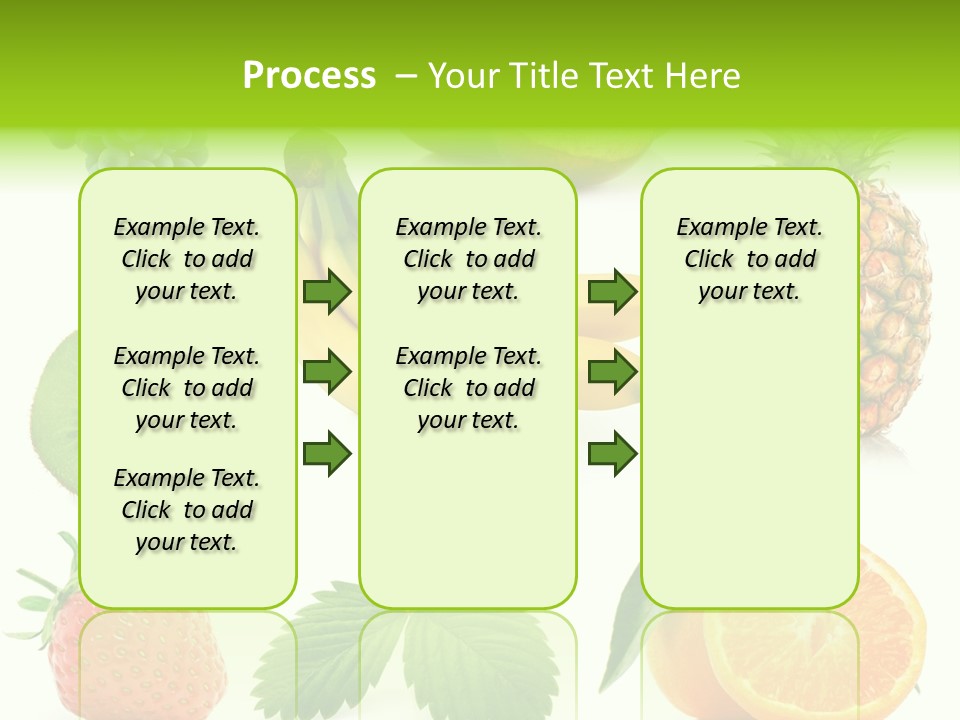 Process – Your Title Text Here

Example Text. Click to add your text.

Example Text. Click to add your text.

Example Text. Click to add your text.

Example Text. Click to add your text.

Example Text. Click to add your text.

Example Text. Click to add your text.